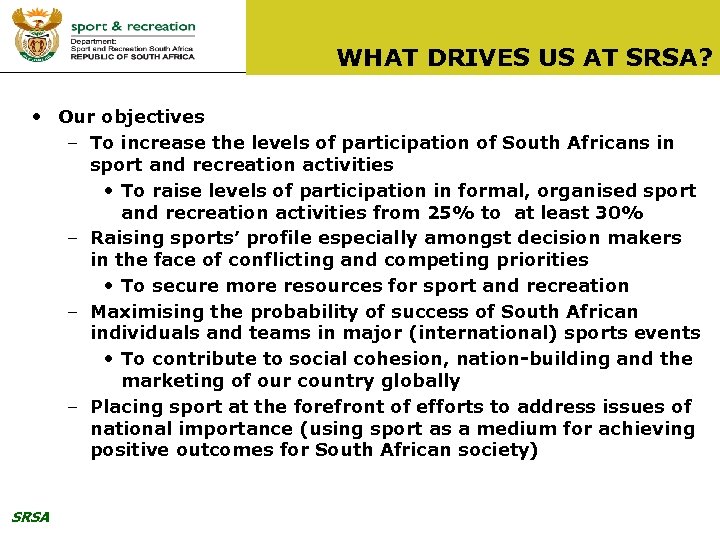 sport & recreation
Department:
Sport and Recreation South Africa
REPUBLIC OF SOUTH AFRICA

WHAT DRIVES US AT SRSA?

• Our objectives
– To increase the levels of participation of South Africans in sport and recreation activities
• To raise levels of participation in formal, organised sport and recreation activities from 25% to at least 30%
– Raising sports' profile especially amongst decision makers in the face of conflicting and competing priorities
• To secure more resources for sport and recreation
– Maximising the probability of success of South African individuals and teams in major (international) sports events
• To contribute to social cohesion, nation-building and the marketing of our country globally
– Placing sport at the forefront of efforts to address issues of national importance (using sport as a medium for achieving positive outcomes for South African society)

SRSA